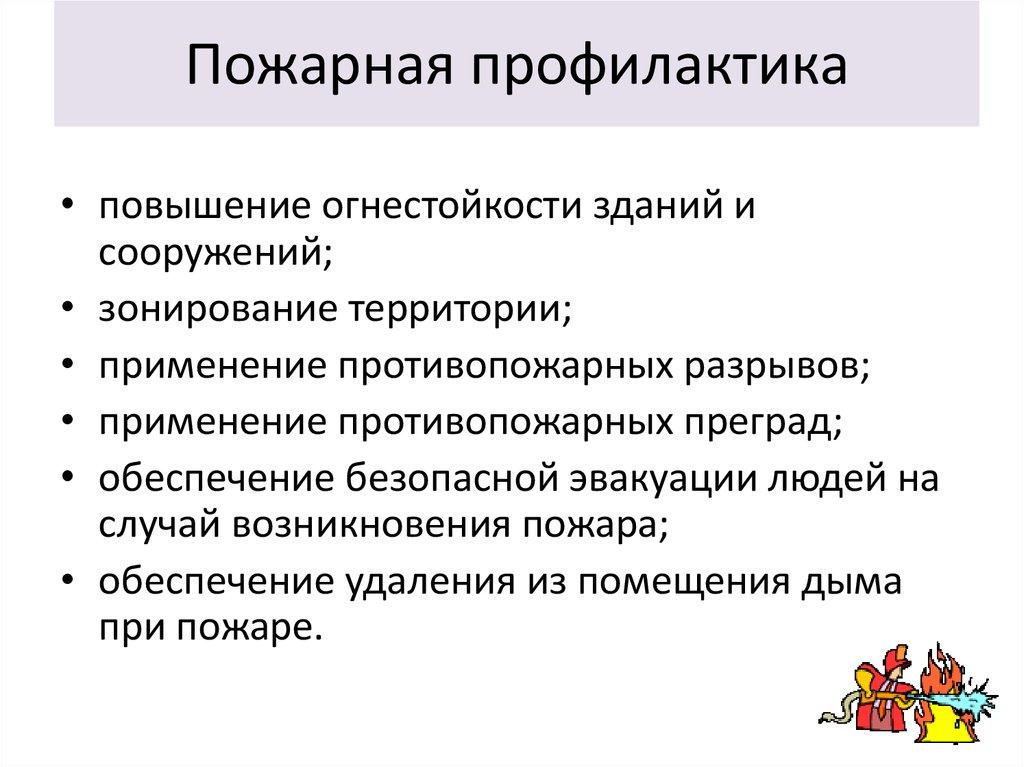 Пожарная профилактика

• повышение огнестойкости зданий и сооружений;
• зонирование территории;
• применение противопожарных разрывов;
• применение противопожарных преград;
• обеспечение безопасной эвакуации людей на случай возникновения пожара;
• обеспечение удаления из помещения дыма при пожаре.